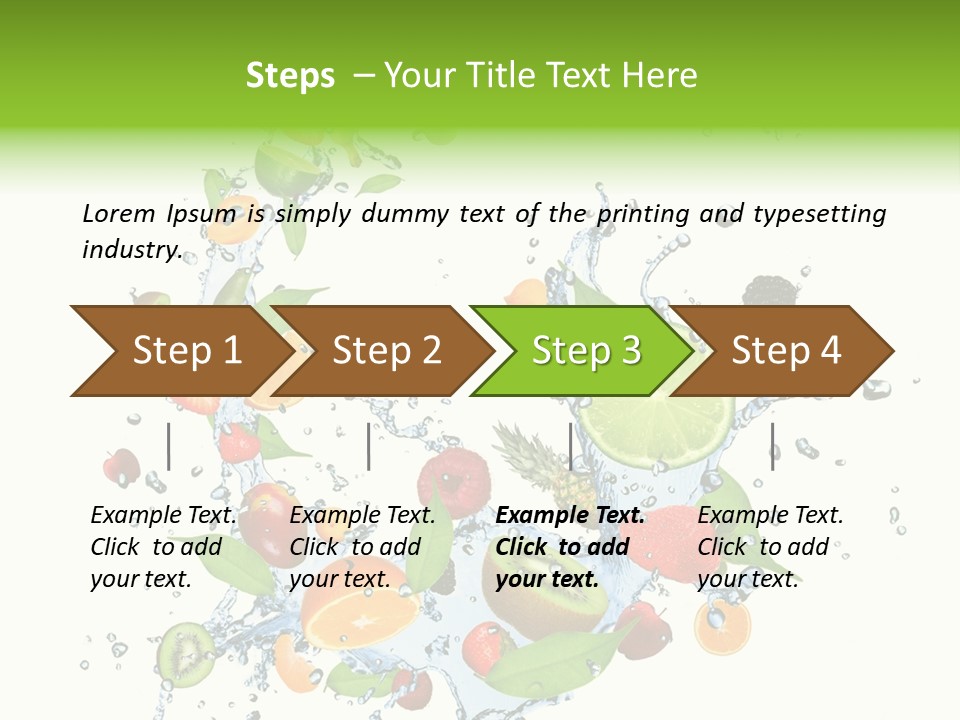 Steps – Your Title Text Here

Lorem Ipsum is simply dummy text of the printing and typesetting industry.

Step 1

Step 2

Step 3

Step 4

Example Text. Click to add your text.

Example Text. Click to add your text.

Example Text. Click to add your text.

Example Text. Click to add your text.